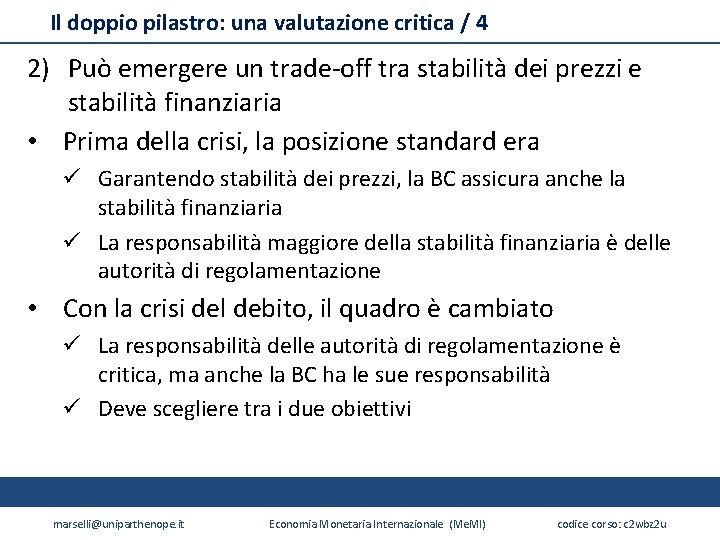 Il doppio pilastro: una valutazione critica / 4

2) Può emergere un trade-off tra stabilità dei prezzi e stabilità finanziaria

• Prima della crisi, la posizione standard era

✓ Garantendo stabilità dei prezzi, la BC assicura anche la stabilità finanziaria

✓ La responsabilità maggiore della stabilità finanziaria è delle autorità di regolamentazione

• Con la crisi del debito, il quadro è cambiato

✓ La responsabilità delle autorità di regolamentazione è critica, ma anche la BC ha le sue responsabilità

✓ Deve scegliere tra i due obiettivi

marselli@uniparthenope.it

Economia Monetaria Internazionale (MeMI)

codice corso: c2wbz2u